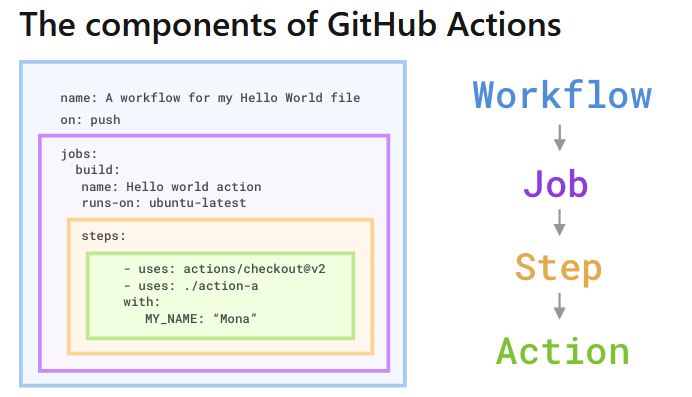 The components of GitHub Actions

name: A workflow for my Hello World file
on: push

jobs:
  build:
   name: Hello world action
   runs-on: ubuntu-latest

   steps:

      - uses: actions/checkout@v2
      - uses: ./action-a
      with:
         MY_NAME: “Mona”

Workflow

Job

Step

Action